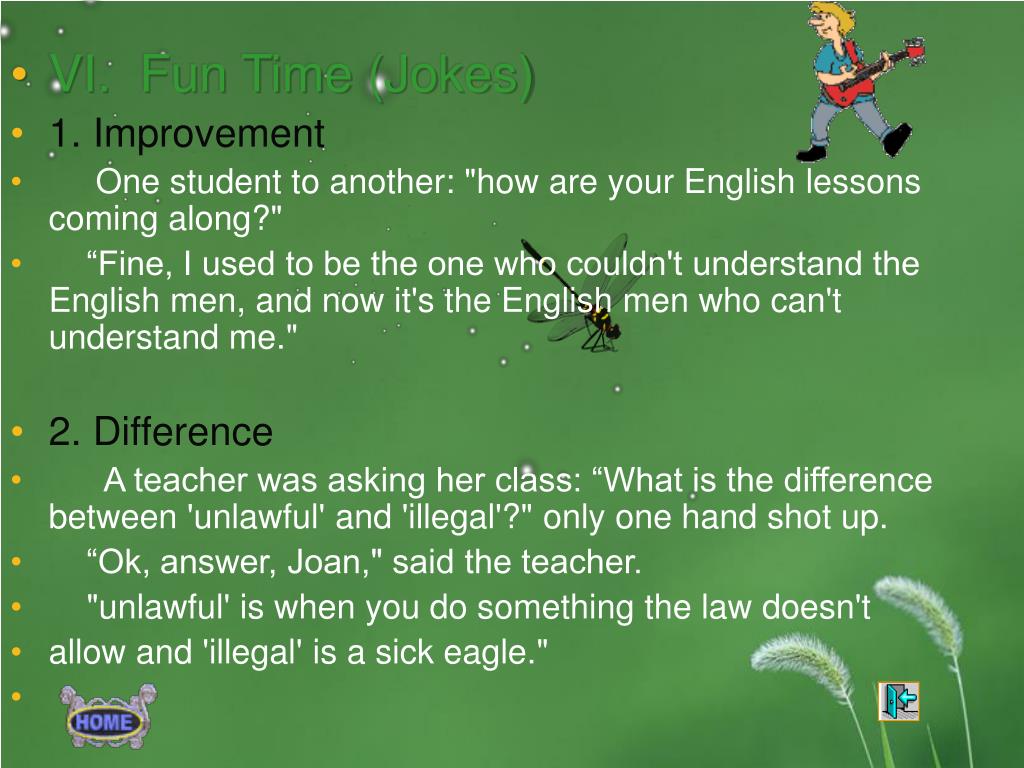 • VI. Fun Time (Jokes)
• 1. Improvement
• One student to another: "how are your English lessons coming along?"
• “Fine, I used to be the one who couldn't understand the English men, and now it's the English men who can't understand me."

• 2. Difference
• A teacher was asking her class: “What is the difference between 'unlawful' and 'illegal'?" only one hand shot up.
• “Ok, answer, Joan," said the teacher.
• "unlawful' is when you do something the law doesn't
• allow and 'illegal' is a sick eagle."
•

HOME